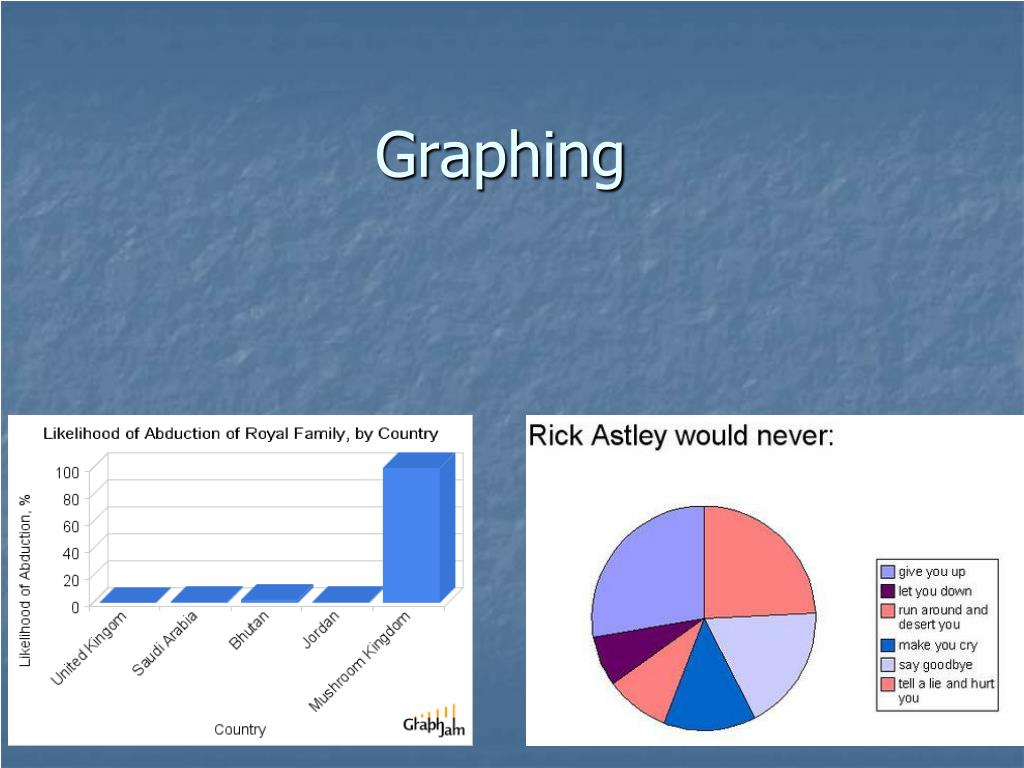 Graphing

Likelihood of Abduction of Royal Family, by Country

Likelihood of Abduction, %

100
80
60
40
20
0

United Kingom
Saudi Arabia
Bhutan
Jordan
Mushroom Kingdom

Country

GraphJam

Rick Astley would never:

give you up
let you down
run around and desert you
make you cry
say goodbye
tell a lie and hurt you